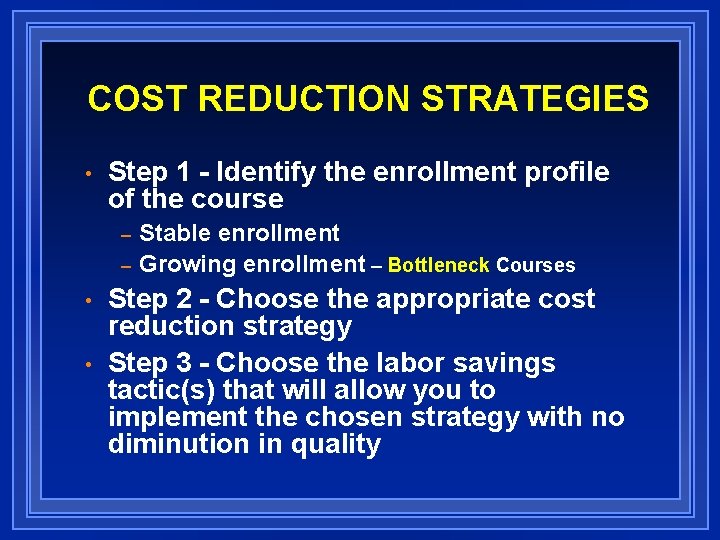 COST REDUCTION STRATEGIES

• Step 1 - Identify the enrollment profile of the course
  – Stable enrollment
  – Growing enrollment – Bottleneck Courses
• Step 2 - Choose the appropriate cost reduction strategy
• Step 3 - Choose the labor savings tactic(s) that will allow you to implement the chosen strategy with no diminution in quality